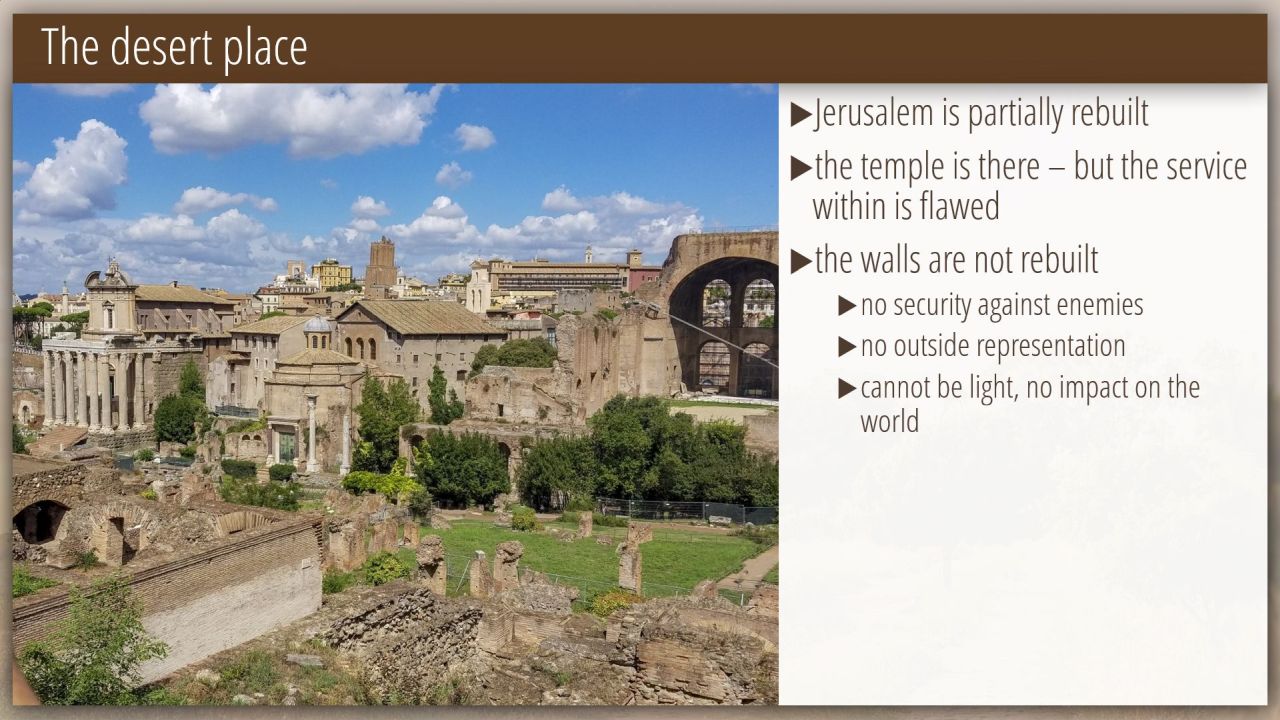 The desert place

▶Jerusalem is partially rebuilt

▶the temple is there – but the service within is flawed

▶the walls are not rebuilt

▶no security against enemies

▶no outside representation

▶cannot be light, no impact on the world